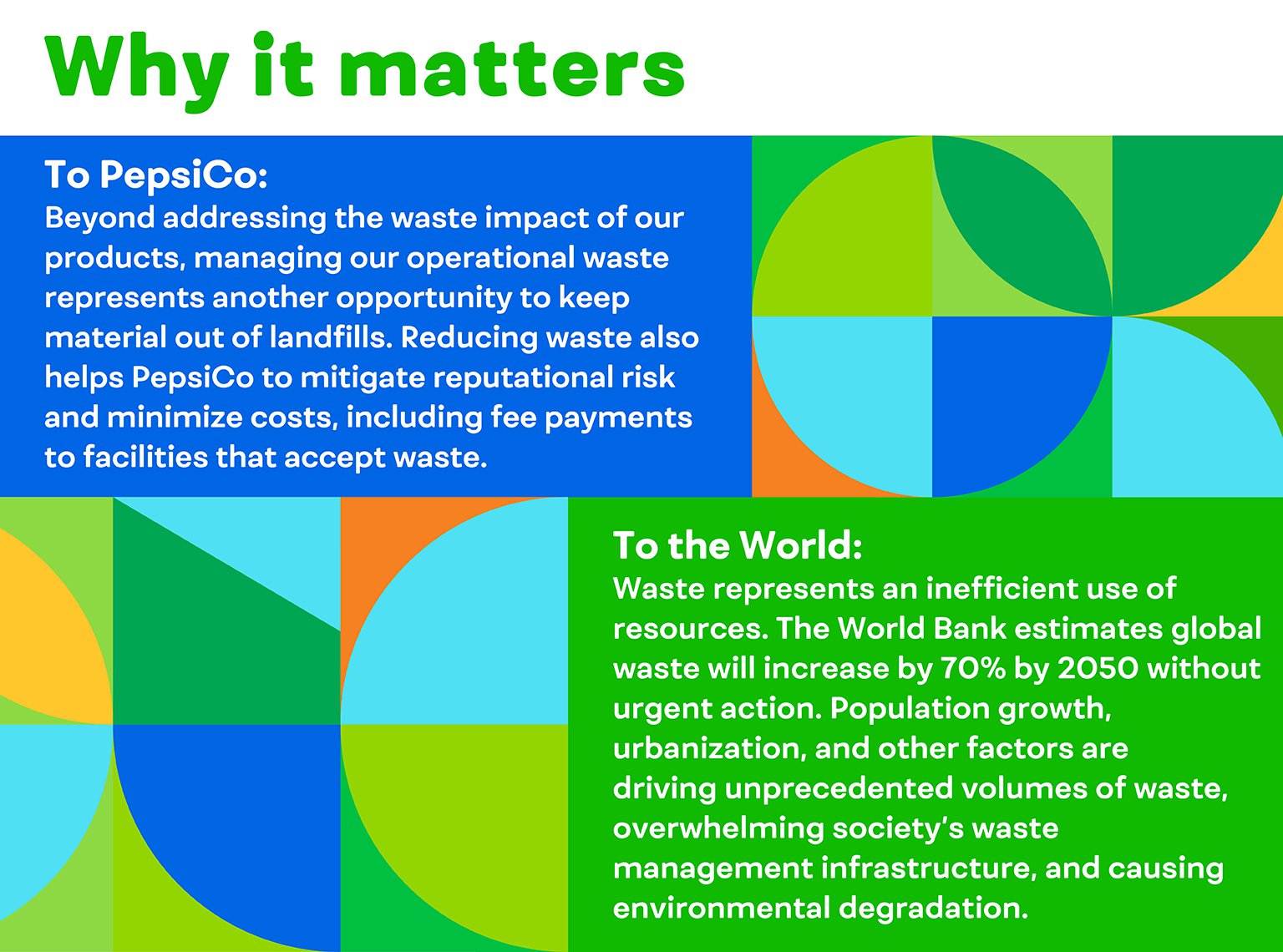 Why it matters

To PepsiCo:
Beyond addressing the waste impact of our products, managing our operational waste represents another opportunity to keep material out of landfills. Reducing waste also helps PepsiCo to mitigate reputational risk and minimize costs, including fee payments to facilities that accept waste.

To the World:
Waste represents an inefficient use of resources. The World Bank estimates global waste will increase by 70% by 2050 without urgent action. Population growth, urbanization, and other factors are driving unprecedented volumes of waste, overwhelming society's waste management infrastructure, and causing environmental degradation.